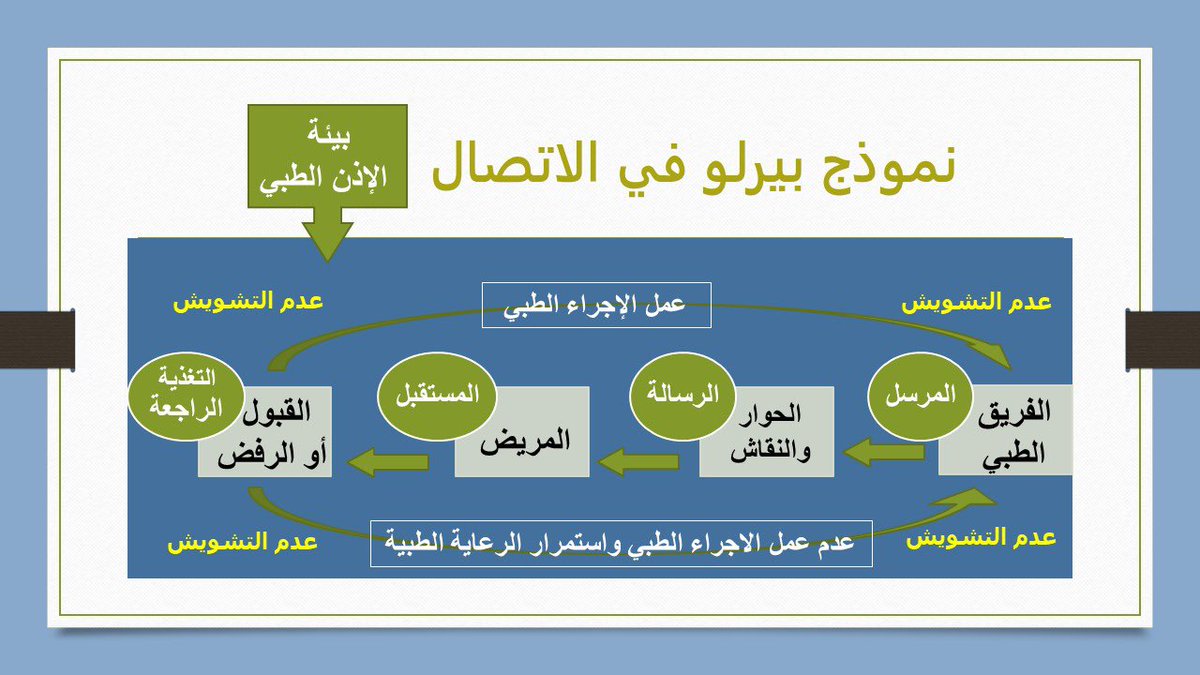 نموذج بيرلو في الاتصال

بيئة
الإذن الطبي

عدم التشويش

عمل الإجراء الطبي

عدم التشويش

المرسل
الفريق الطبي

الرسالة
الحوار والنقاش

المستقبل
المريض

التغذية الراجعة
القبول أو الرفض

عدم التشويش

عدم عمل الاجراء الطبي واستمرار الرعاية الطبية

عدم التشويش